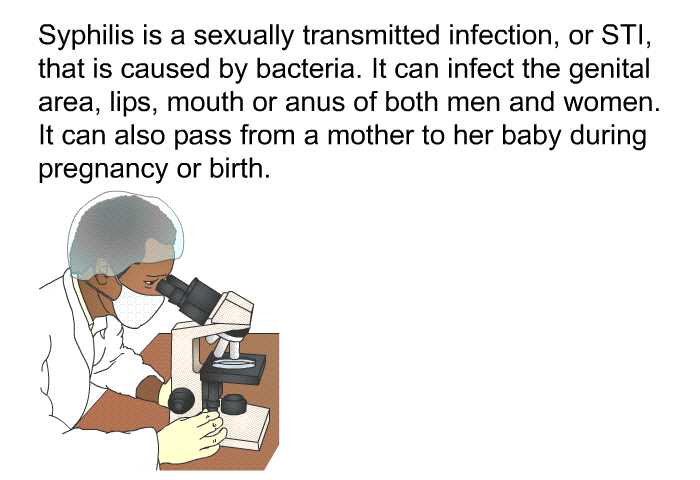 Syphilis is a sexually transmitted infection, or STI, that is caused by bacteria. It can infect the genital area, lips, mouth or anus of both men and women. It can also pass from a mother to her baby during pregnancy or birth.